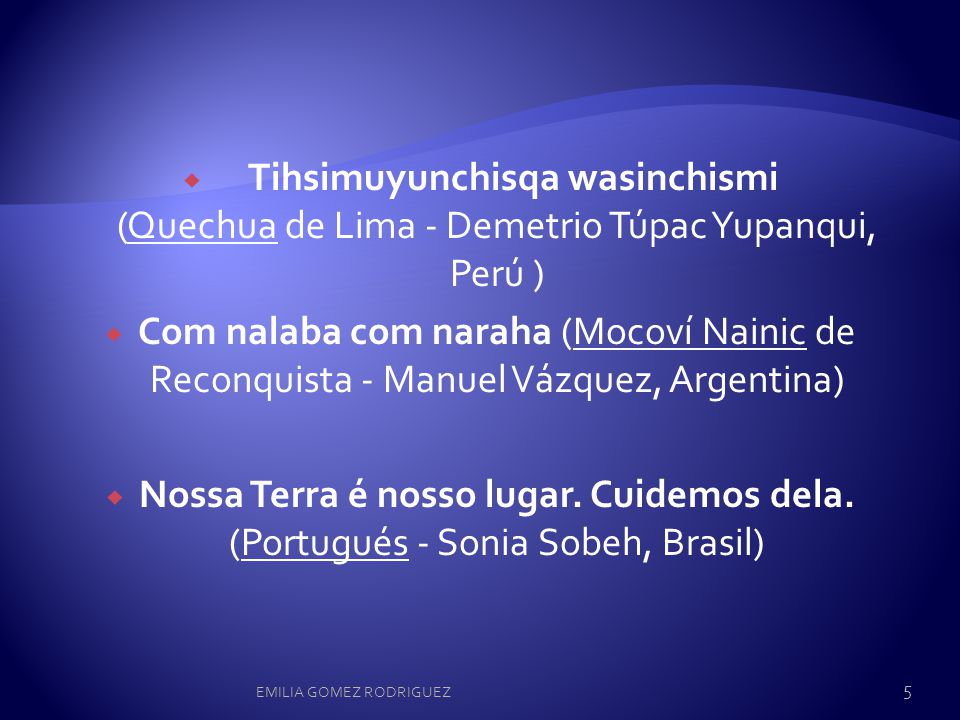 Tihsimuyunchisqa wasinchismi (Quechua de Lima - Demetrio Túpac Yupanqui, Perú )

Com nalaba com naraha (Mocoví Nainic de Reconquista - Manuel Vázquez, Argentina)

Nossa Terra é nosso lugar. Cuidemos dela. (Portugués - Sonia Sobeh, Brasil)

EMILIA GOMEZ RODRIGUEZ

5